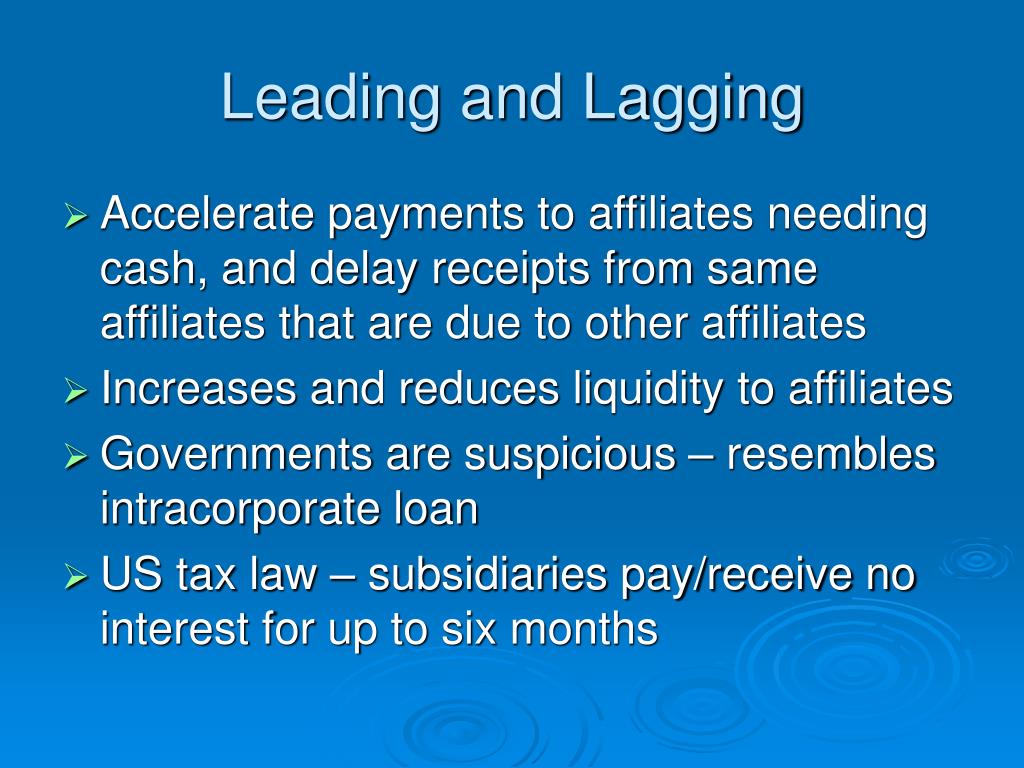 Leading and Lagging

➢ Accelerate payments to affiliates needing cash, and delay receipts from same affiliates that are due to other affiliates
➢ Increases and reduces liquidity to affiliates
➢ Governments are suspicious – resembles intracorporate loan
➢ US tax law – subsidiaries pay/receive no interest for up to six months